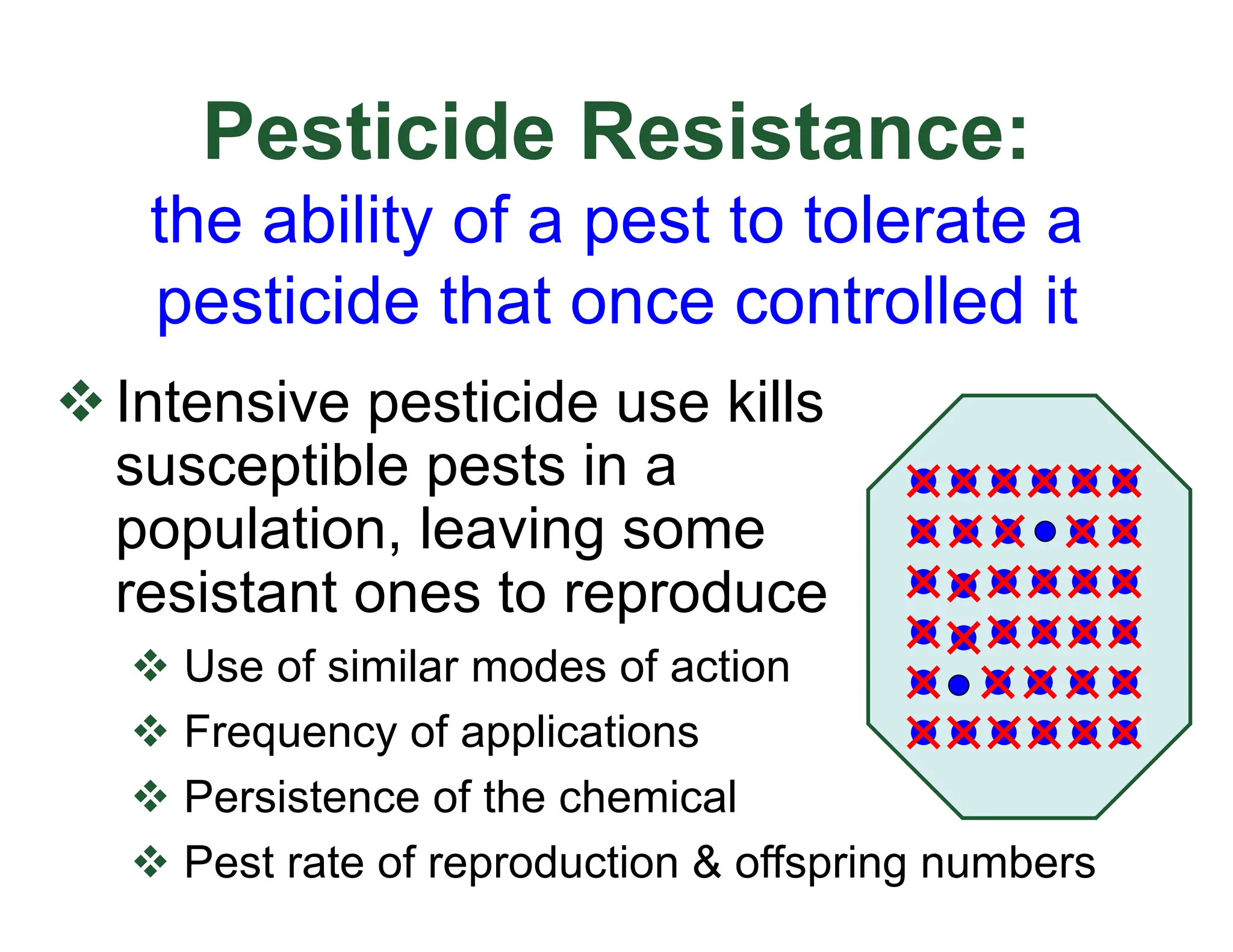 Pesticide Resistance:
the ability of a pest to tolerate a pesticide that once controlled it

❖ Intensive pesticide use kills susceptible pests in a population, leaving some resistant ones to reproduce

❖ Use of similar modes of action
❖ Frequency of applications
❖ Persistence of the chemical
❖ Pest rate of reproduction & offspring numbers